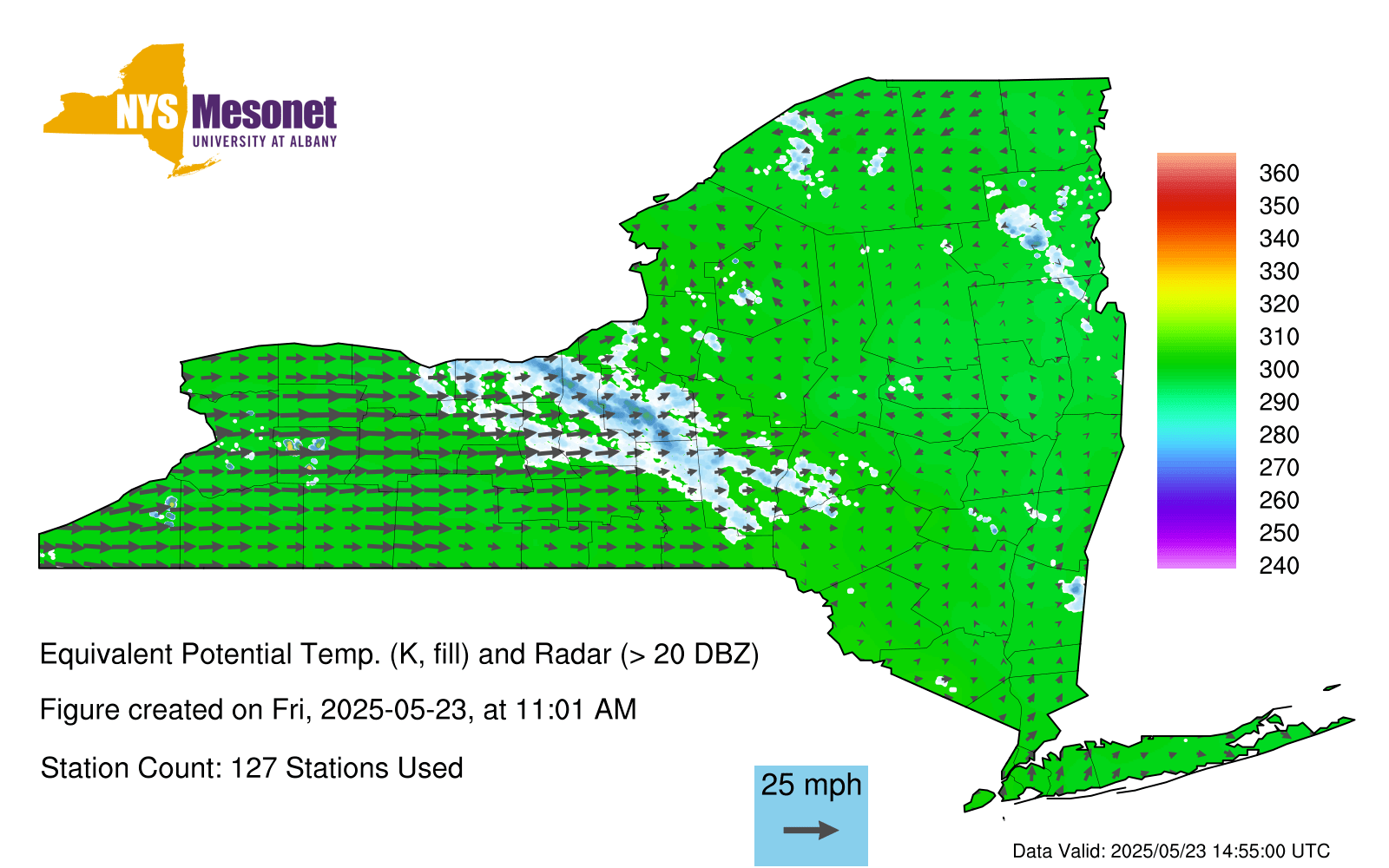 NYS Mesonet
UNIVERSITY AT ALBANY

360
350
340
330
320
310
300
290
280
270
260
250
240

Equivalent Potential Temp. (K, fill) and Radar (> 20 DBZ)

Figure created on Fri, 2025-05-23, at 11:01 AM

Station Count: 127 Stations Used

25 mph

Data Valid: 2025/05/23 14:55:00 UTC